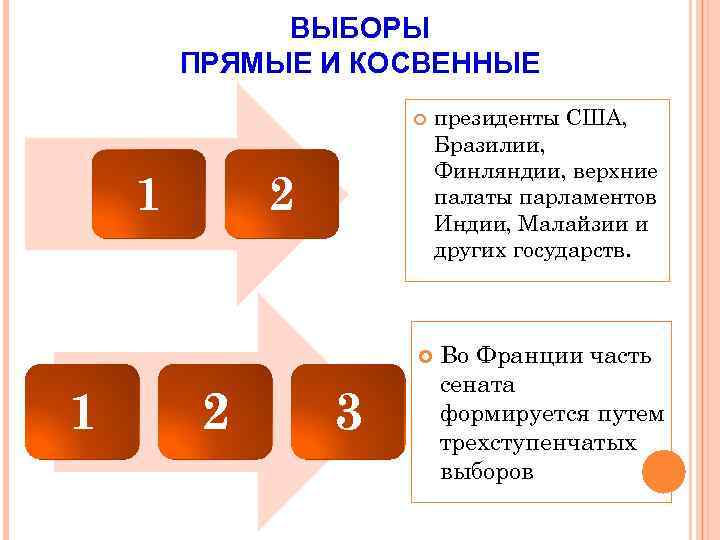 ВЫБОРЫ
ПРЯМЫЕ И КОСВЕННЫЕ

1

2

президенты США, Бразилии, Финляндии, верхние палаты парламентов Индии, Малайзии и других государств.

1

2

3

Во Франции часть сената формируется путем трехступенчатых выборов